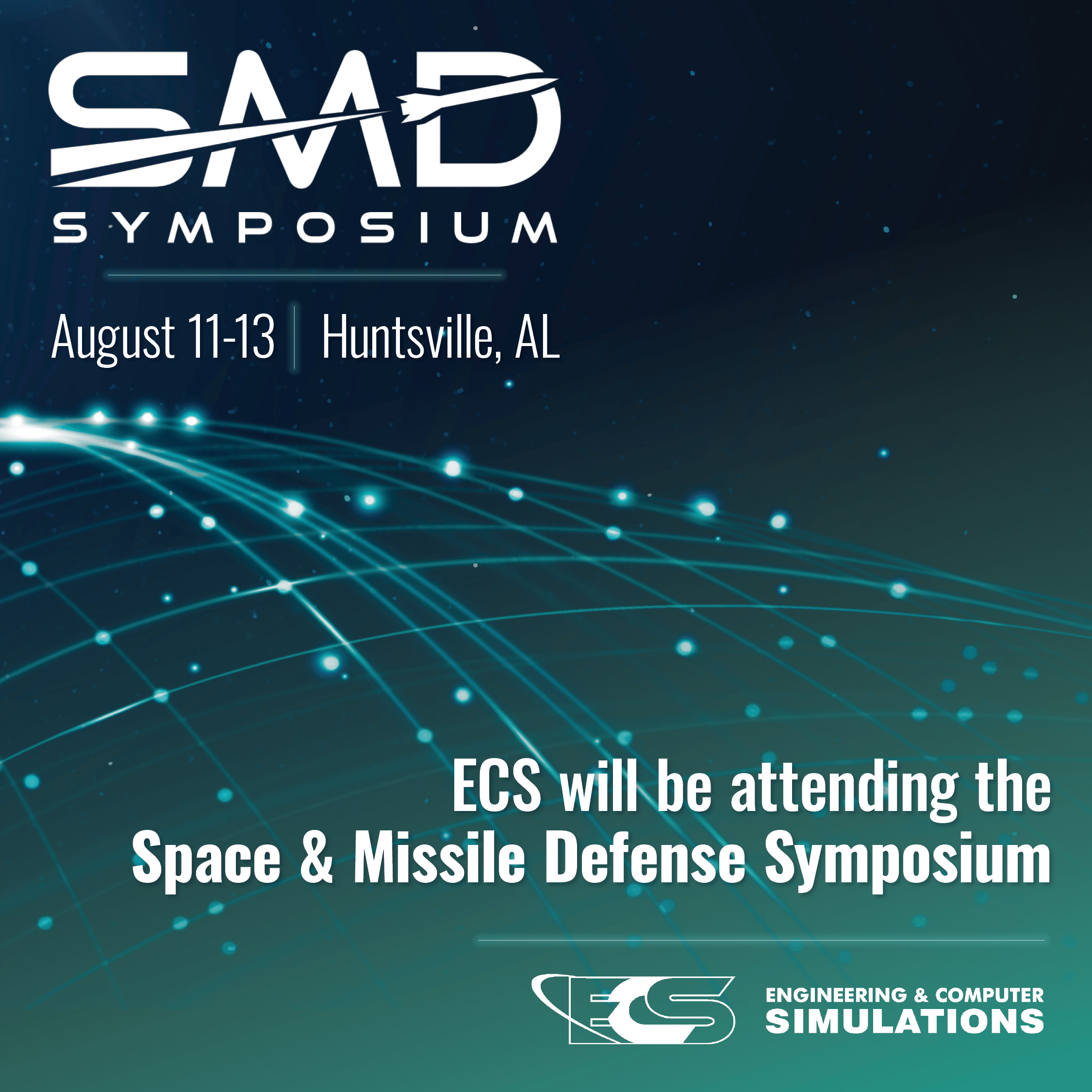 SMD
SYMPOSIUM

August 11-13 | Huntsville, AL

ECS will be attending the Space & Missile Defense Symposium

ECS
ENGINEERING & COMPUTER
SIMULATIONS